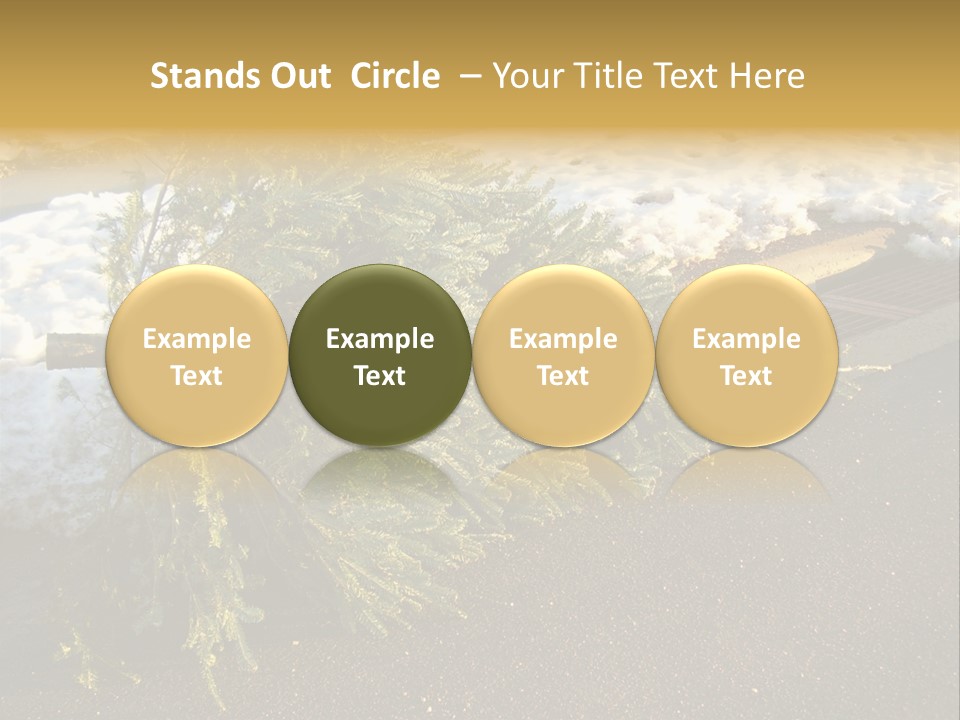 Stands Out Circle – Your Title Text Here

Example Text

Example Text

Example Text

Example Text